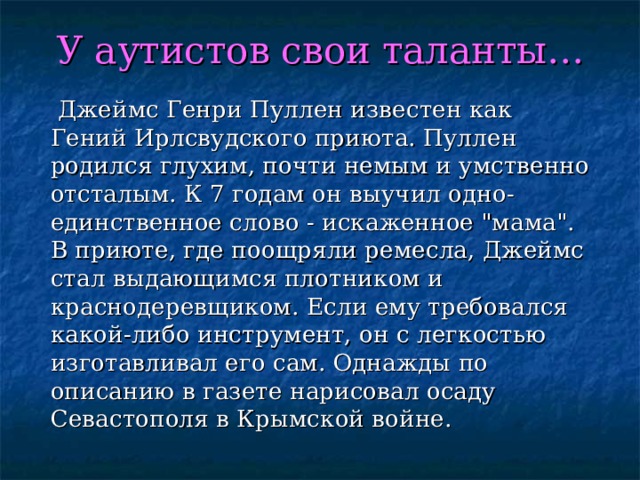 У аутистов свои таланты...

Джеймс Генри Пуллен известен как Гений Ирлсвудского приюта. Пуллен родился глухим, почти немым и умственно отсталым. К 7 годам он выучил одно-единственное слово - искаженное "мама". В приюте, где поощряли ремесла, Джеймс стал выдающимся плотником и краснодеревщиком. Если ему требовался какой-либо инструмент, он с легкостью изготавливал его сам. Однажды по описанию в газете нарисовал осаду Севастополя в Крымской войне.